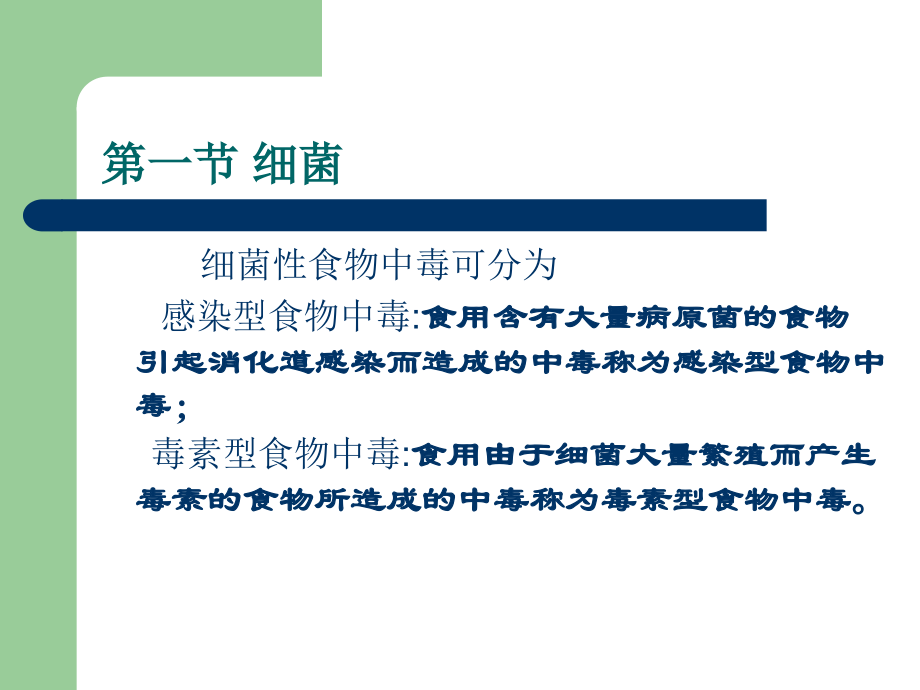 第一节 细菌

细菌性食物中毒可分为

感染型食物中毒:食用含有大量病原菌的食物引起消化道感染而造成的中毒称为感染型食物中毒；

毒素型食物中毒:食用由于细菌大量繁殖而产生毒素的食物所造成的中毒称为毒素型食物中毒。